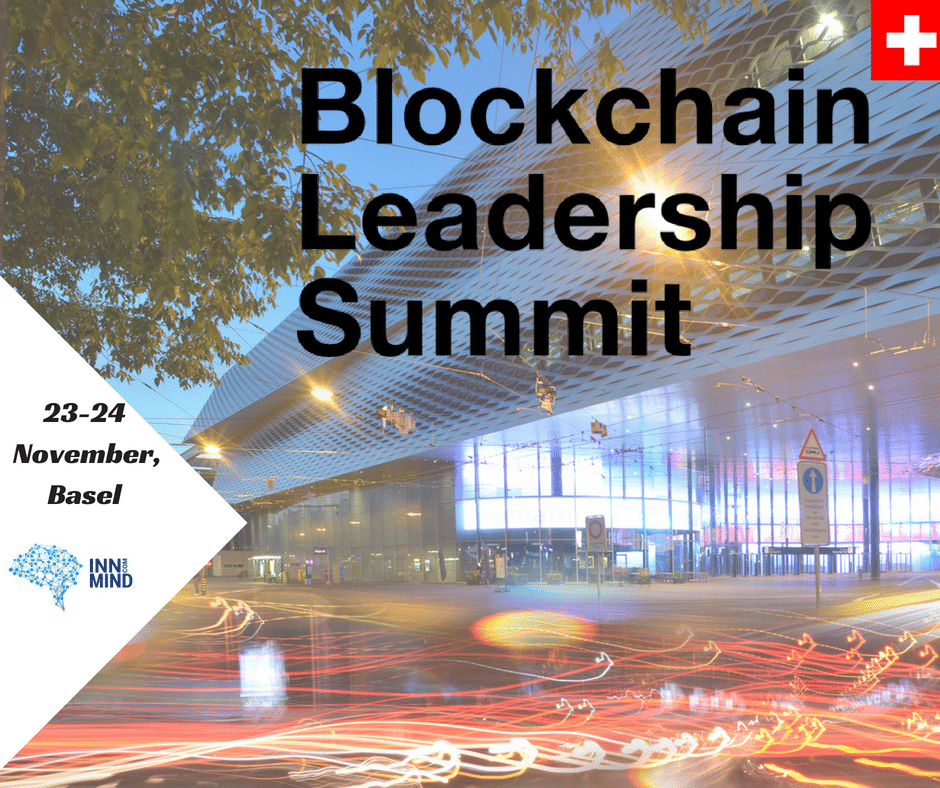 Blockchain Leadership Summit

23-24 November, Basel

INN MIND .COM